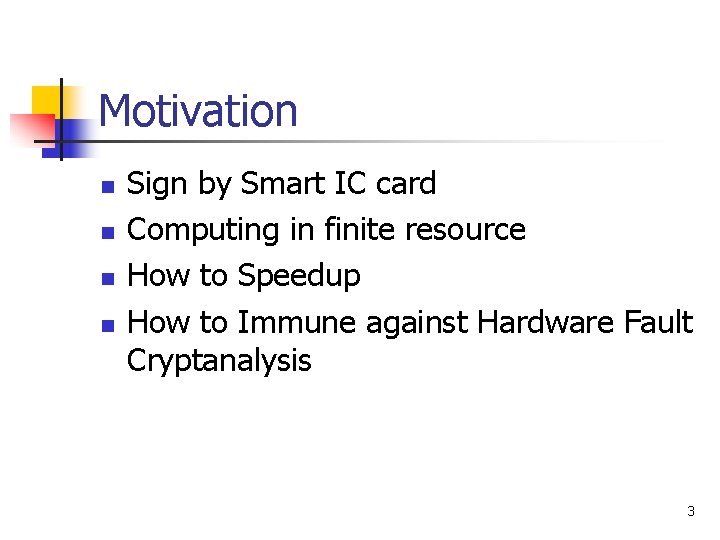 Motivation

- Sign by Smart IC card
- Computing in finite resource
- How to Speedup
- How to Immune against Hardware Fault Cryptanalysis

3